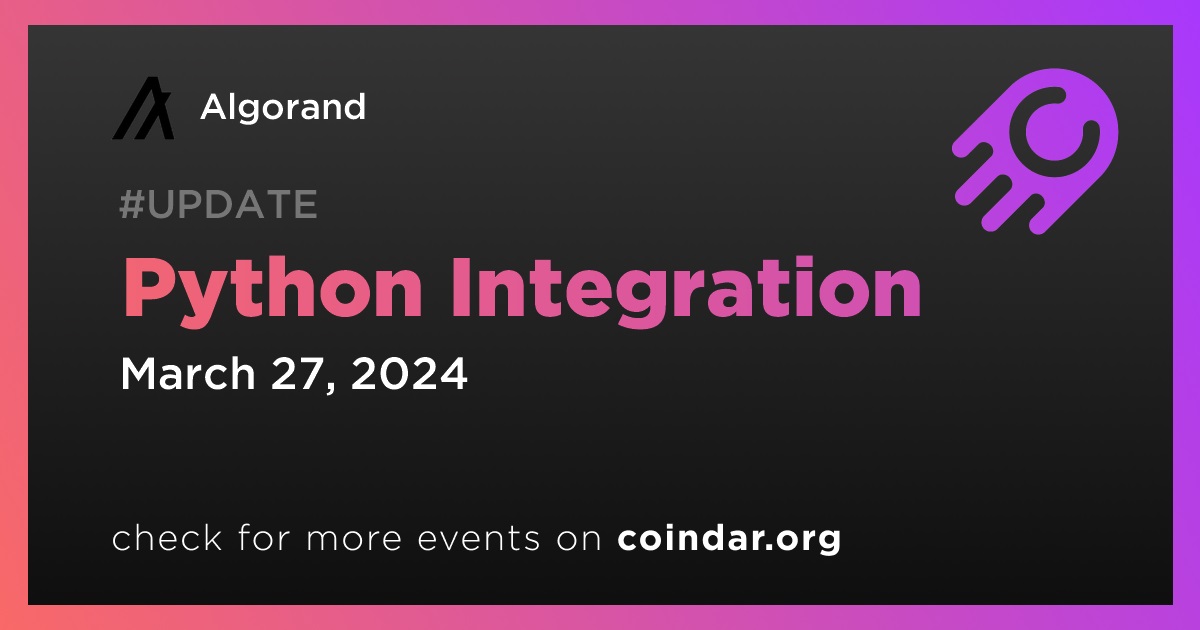 Algorand

#UPDATE

Python Integration

March 27, 2024

check for more events on coindar.org